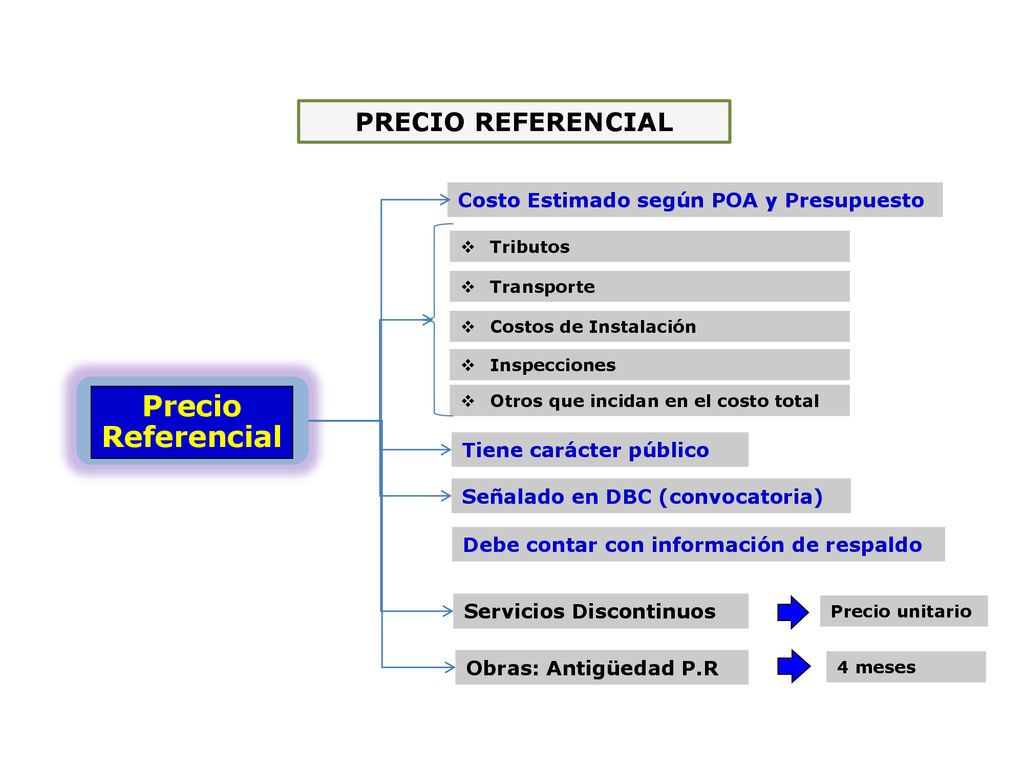 PRECIO REFERENCIAL

Precio Referencial

Costo Estimado según POA y Presupuesto

❖ Tributos

❖ Transporte

❖ Costos de Instalación

❖ Inspecciones

❖ Otros que incidan en el costo total

Tiene carácter público

Señalado en DBC (convocatoria)

Debe contar con información de respaldo

Servicios Discontinuos

Precio unitario

Obras: Antigüedad P.R

4 meses